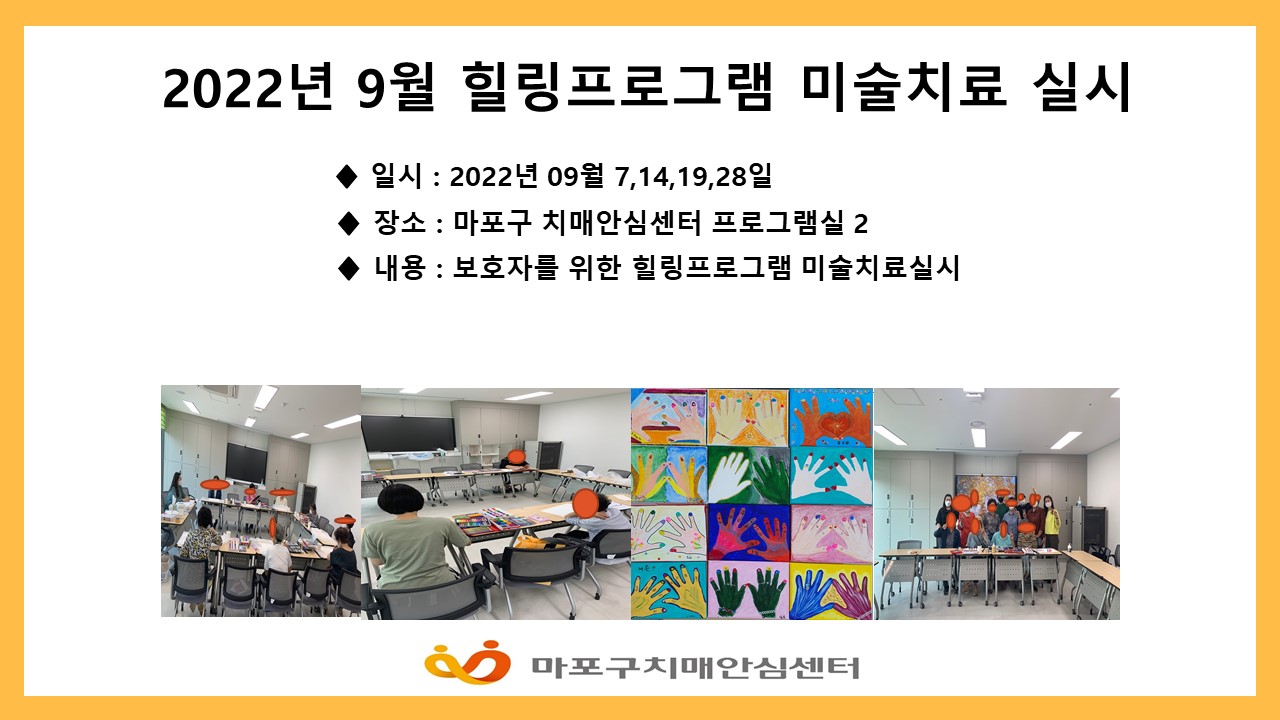 2022년 9월 힐링프로그램 미술치료 실시

◆ 일시 : 2022년 09월 7,14,19,28일

◆ 장소 : 마포구 치매안심센터 프로그램실 2

◆ 내용 : 보호자를 위한 힐링프로그램 미술치료실시

마포구치매안심센터